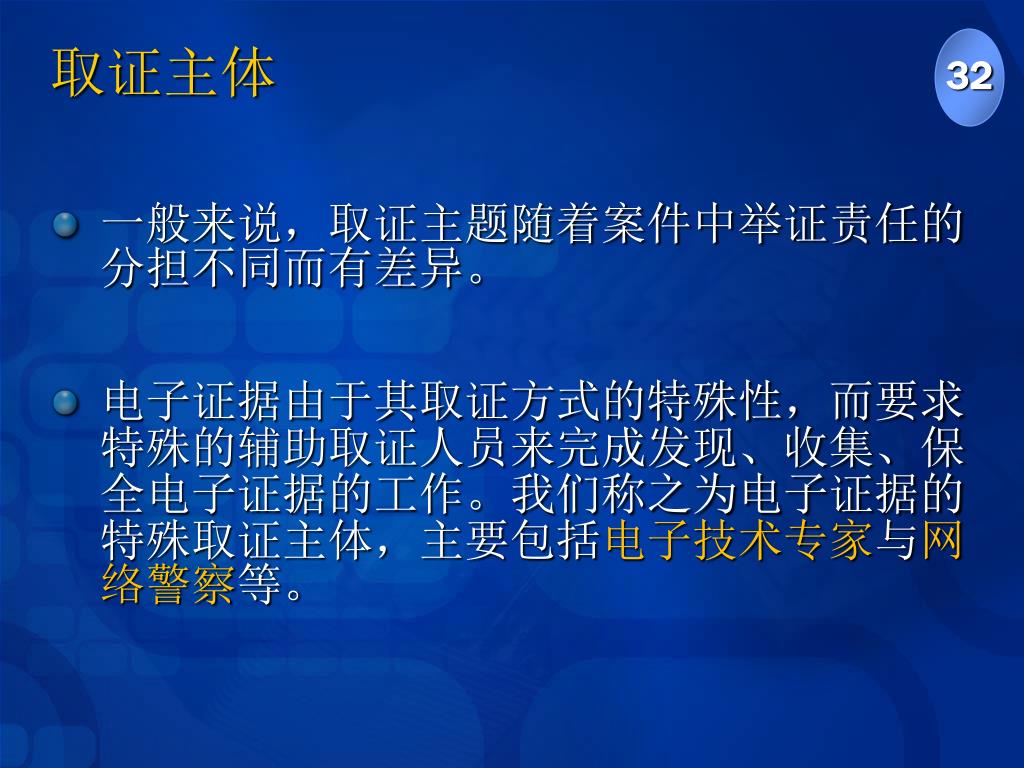 取证主体

32

一般来说，取证主题随着案件中举证责任的分担不同而有差异。

电子证据由于其取证方式的特殊性，而要求特殊的辅助取证人员来完成发现、收集、保全电子证据的工作。我们称之为电子证据的特殊取证主体，主要包括电子技术专家与网络警察等。